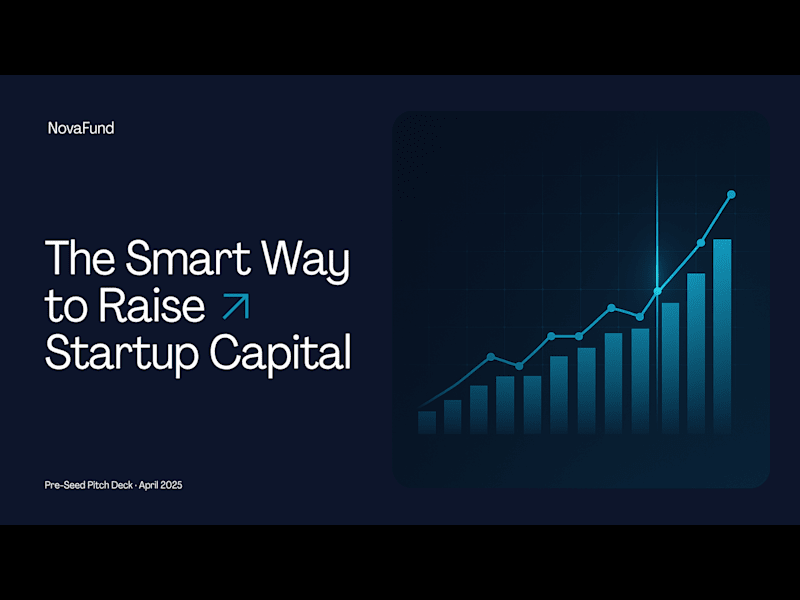 NovaFund

The Smart Way to Raise ↗ Startup Capital

Pre-Seed Pitch Deck · April 2025